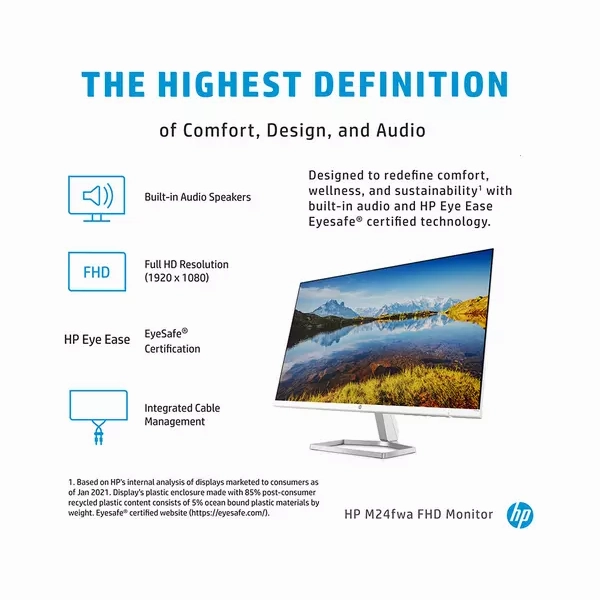 THE HIGHEST DEFINITION

of Comfort, Design, and Audio

Built-in Audio Speakers

FHD

Full HD Resolution (1920 x 1080)

HP Eye Ease

EyeSafe® Certification

Integrated Cable Management

Designed to redefine comfort, wellness, and sustainability¹ with built-in audio and HP Eye Ease Eyesafe® certified technology.

1. Based on HP's internal analysis of displays marketed to consumers as of Jan 2021. Display's plastic enclosure made with 85% post-consumer recycled plastic content consists of 5% ocean bound plastic materials by weight. Eyesafe® certified website (https://eyesafe.com/).

HP M24fwa FHD Monitor

hp